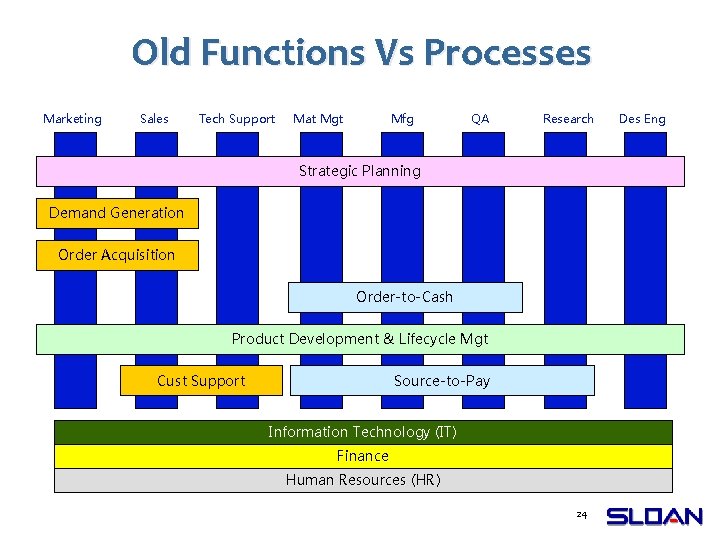 Old Functions Vs Processes

Marketing Sales Tech Support Mat Mgt Mfg QA Research Des Eng

Strategic Planning

Demand Generation

Order Acquisition

Order-to-Cash

Product Development & Lifecycle Mgt

Cust Support

Source-to-Pay

Information Technology (IT)

Finance

Human Resources (HR)

24

SLOAN